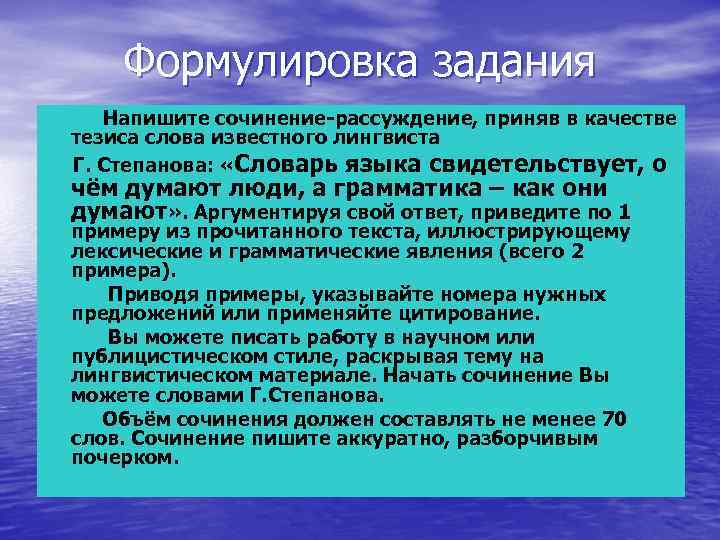 Формулировка задания

Напишите сочинение-рассуждение, приняв в качестве тезиса слова известного лингвиста

Г. Степанова: «Словарь языка свидетельствует, о чём думают люди, а грамматика – как они думают». Аргументируя свой ответ, приведите по 1 примеру из прочитанного текста, иллюстрирующему лексические и грамматические явления (всего 2 примера).

Приводя примеры, указывайте номера нужных предложений или применяйте цитирование.

Вы можете писать работу в научном или публицистическом стиле, раскрывая тему на лингвистическом материале. Начать сочинение Вы можете словами Г.Степанова.

Объём сочинения должен составлять не менее 70 слов. Сочинение пишите аккуратно, разборчивым почерком.